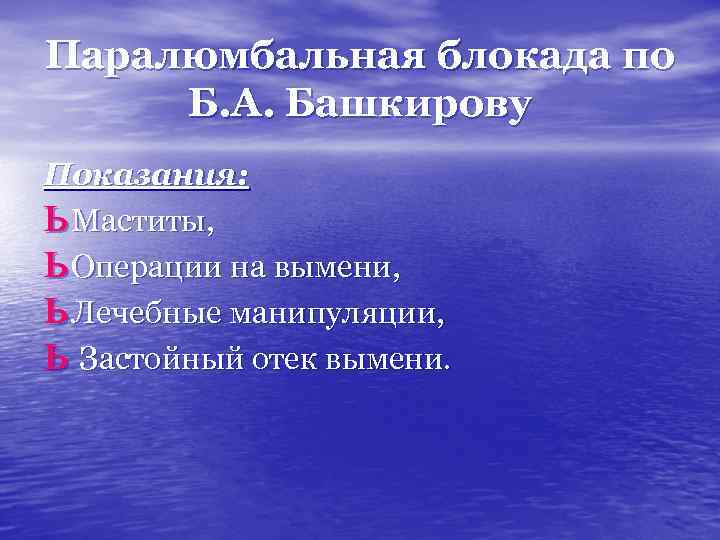 Паралюмбальная блокада по Б.А. Башкирову

Показания:

ЬМаститы,

ЬОперации на вымени,

ЬЛечебные манипуляции,

Ь Застойный отек вымени.